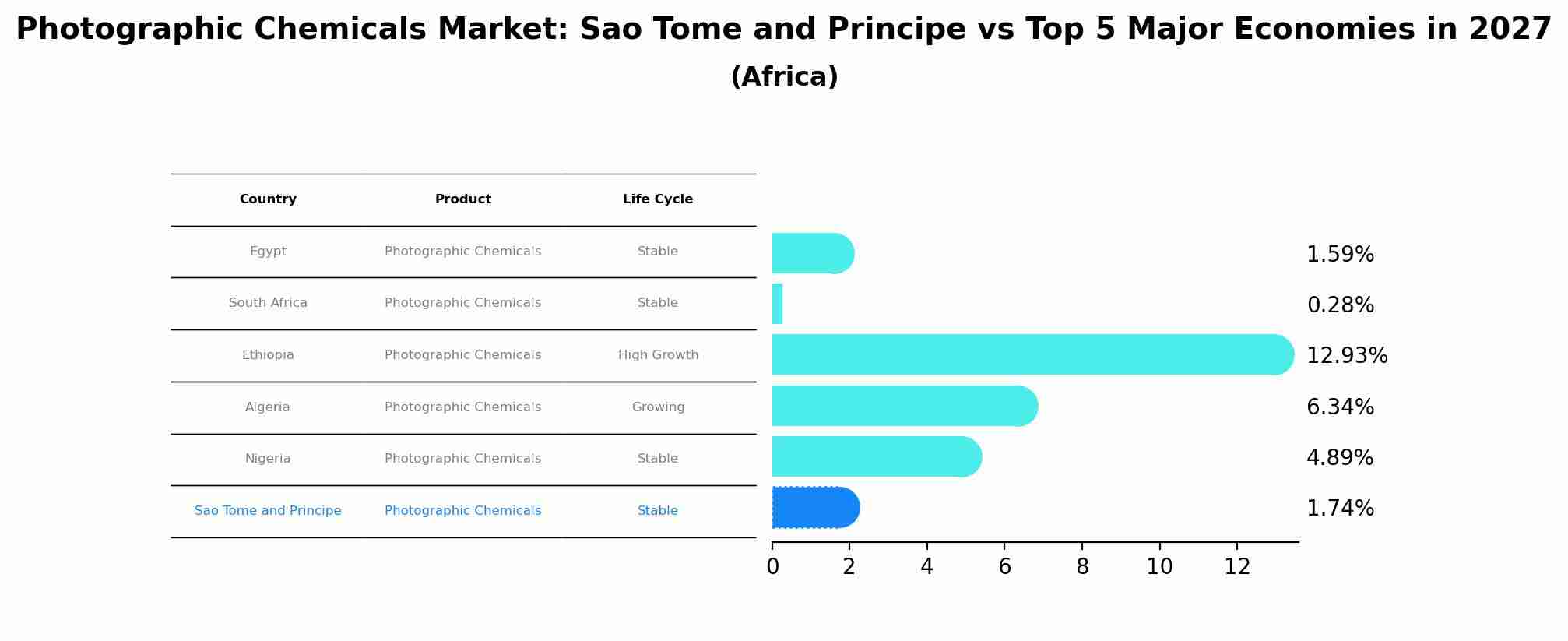 Photographic Chemicals Market: Sao Tome and Principe vs Top 5 Major Economies in 2027

(Africa)

| Country | Product | Life Cycle |
|---|---|---|
| Egypt | Photographic Chemicals | Stable |
| South Africa | Photographic Chemicals | Stable |
| Ethiopia | Photographic Chemicals | High Growth |
| Algeria | Photographic Chemicals | Growing |
| Nigeria | Photographic Chemicals | Stable |
| Sao Tome and Principe | Photographic Chemicals | Stable |

1.59%
0.28%
12.93%
6.34%
4.89%
1.74%

0 2 4 6 8 10 12